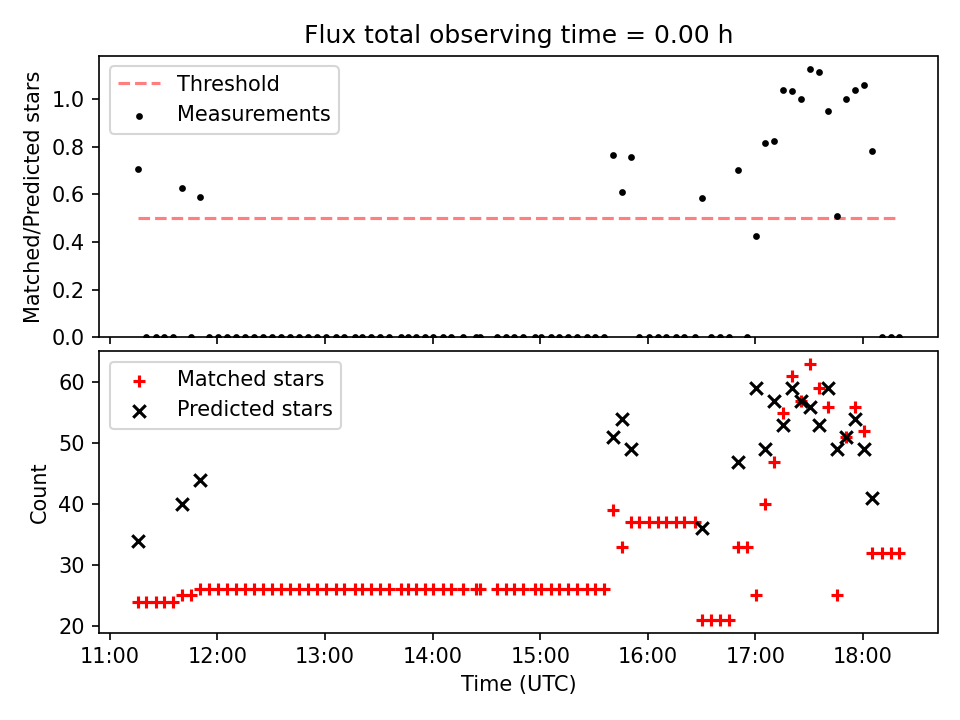 Flux total observing time = 0.00 h

Threshold
Measurements

Matched/Predicted stars

1.0
0.8
0.6
0.4
0.2
0.0

Matched stars
Predicted stars

Count

60
50
40
30
20

11:00 12:00 13:00 14:00 15:00 16:00 17:00 18:00

Time (UTC)